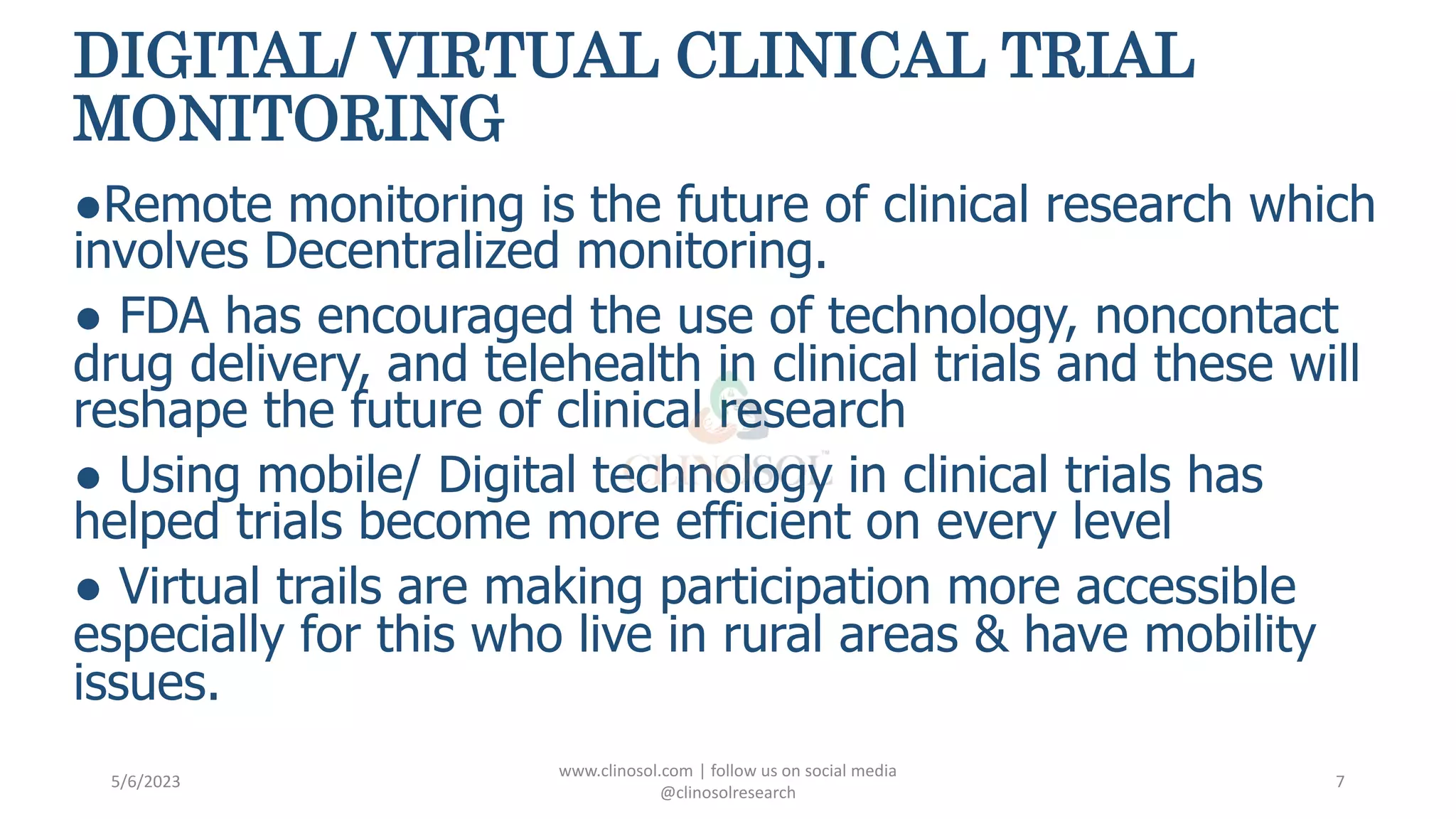 DIGITAL/ VIRTUAL CLINICAL TRIAL MONITORING

●Remote monitoring is the future of clinical research which involves Decentralized monitoring.

● FDA has encouraged the use of technology, noncontact drug delivery, and telehealth in clinical trials and these will reshape the future of clinical research

● Using mobile/ Digital technology in clinical trials has helped trials become more efficient on every level

● Virtual trails are making participation more accessible especially for this who live in rural areas & have mobility issues.

CLINOSOL

5/6/2023

www.clinosol.com | follow us on social media @clinosolresearch

7